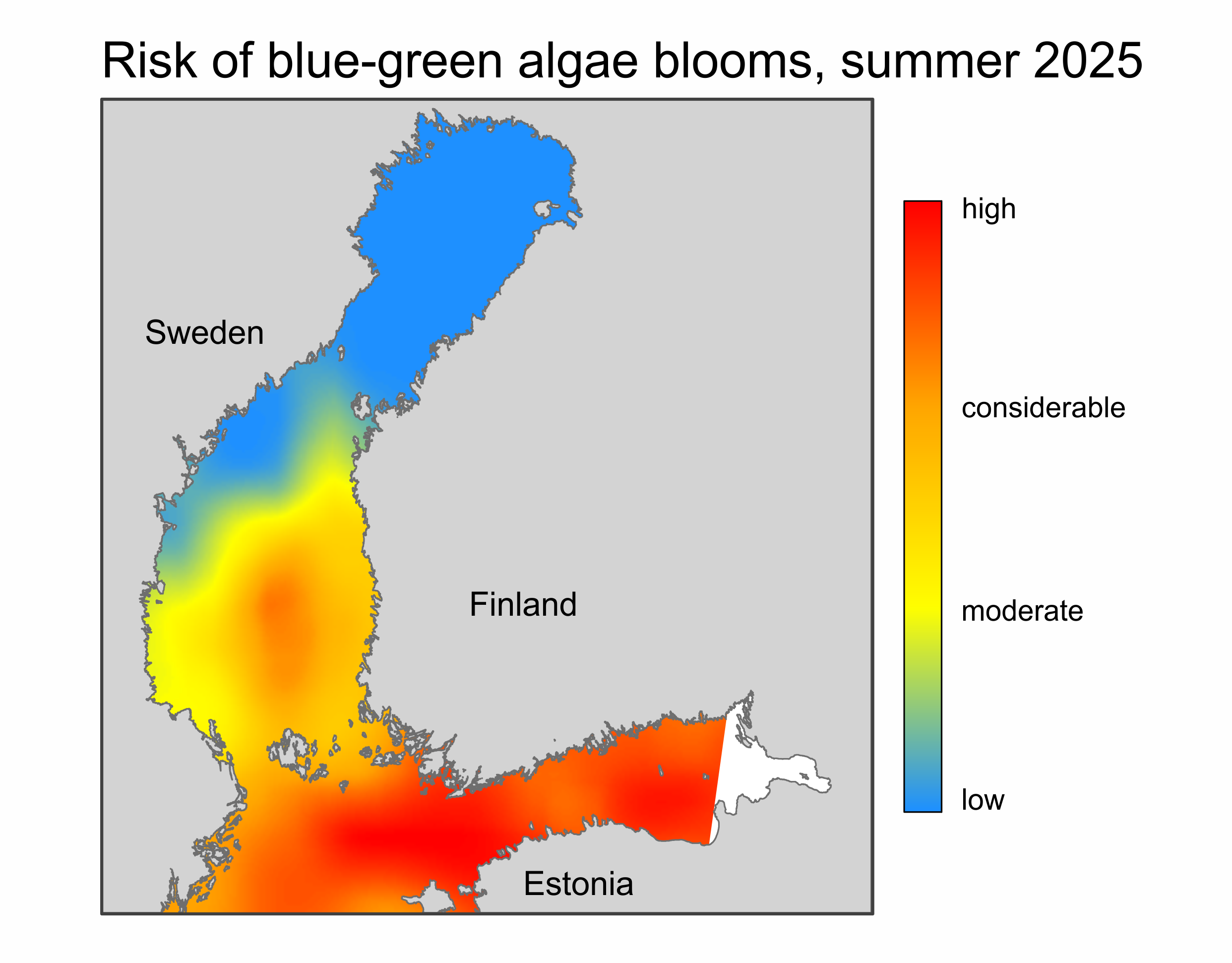 Risk of blue-green algae blooms, summer 2025

Sweden

Finland

Estonia

high

considerable

moderate

low